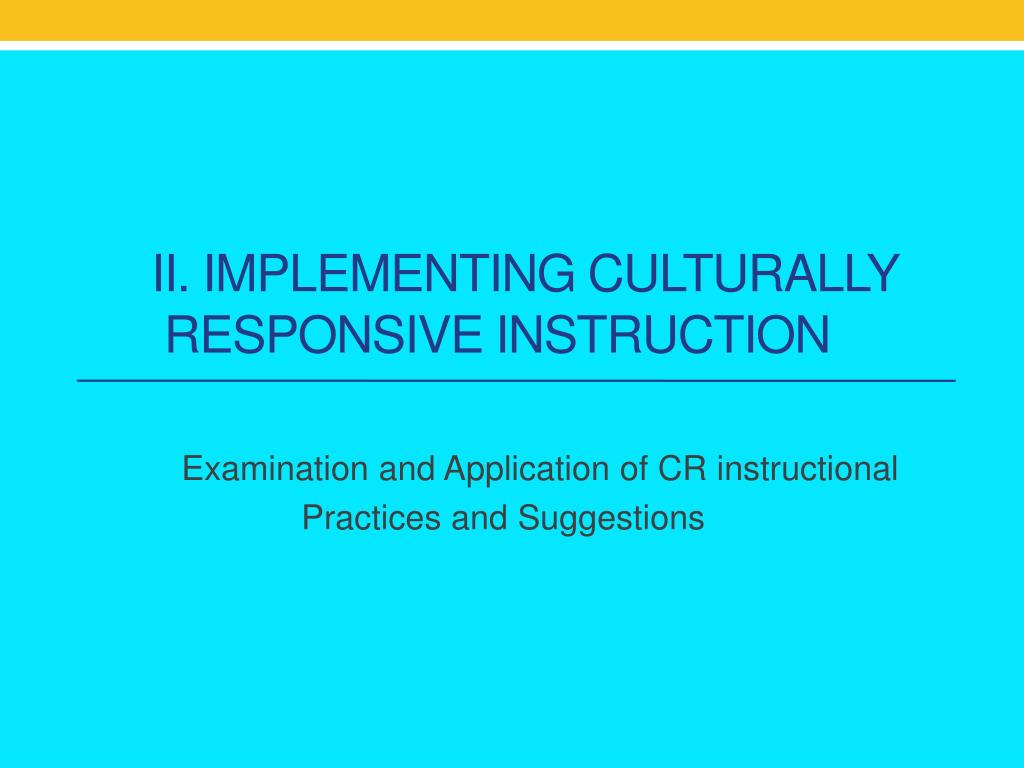 II. IMPLEMENTING CULTURALLY RESPONSIVE INSTRUCTION

Examination and Application of CR instructional Practices and Suggestions